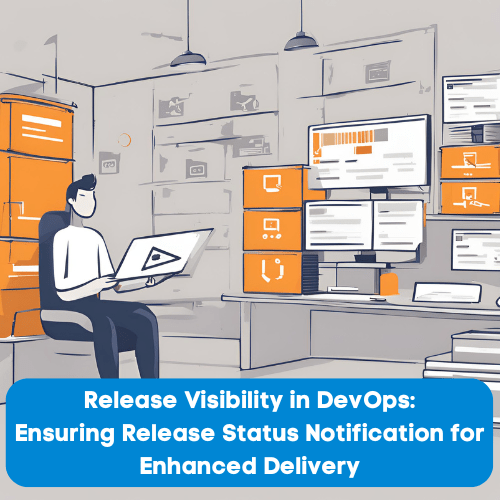 Release Visibility in DevOps: Ensuring Release Status Notification for Enhanced Delivery